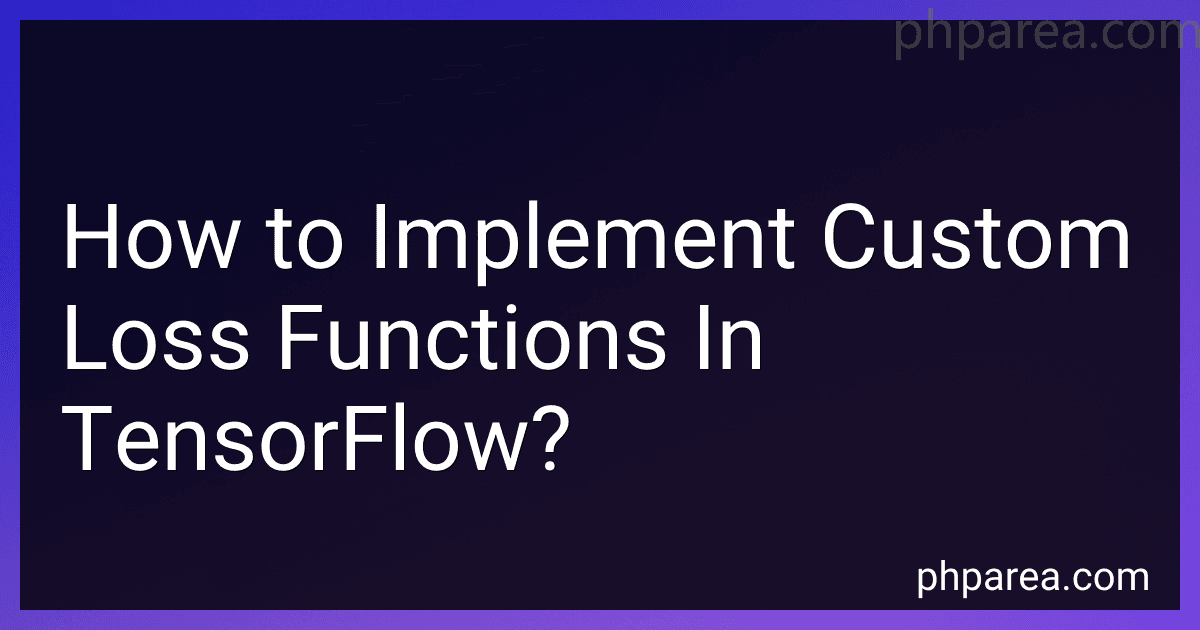 phparea.com

How to Implement Custom Loss Functions In TensorFlow?

phparea.com